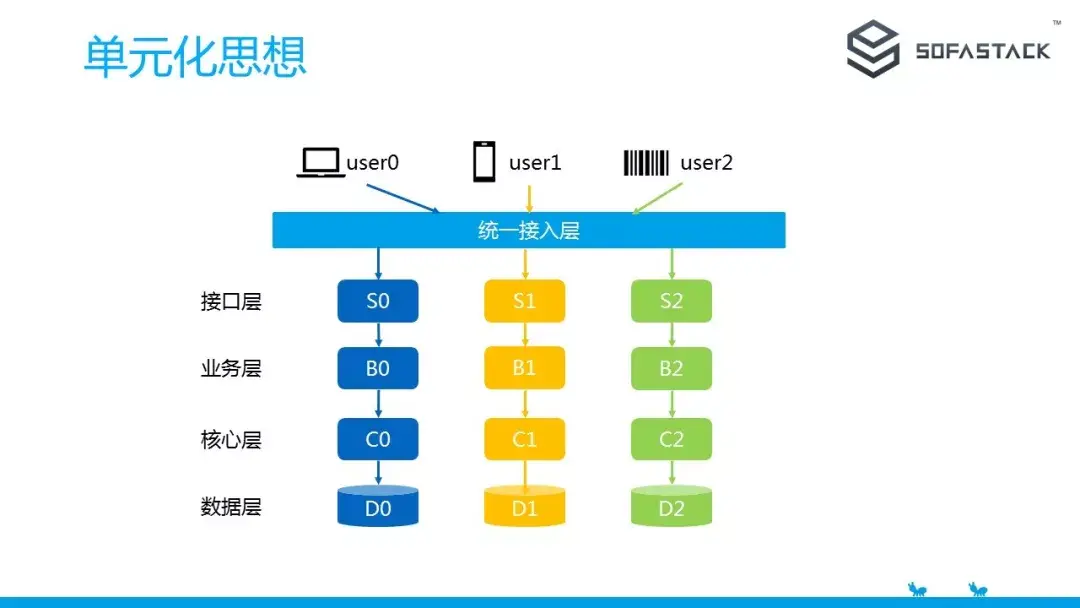 单元化思想

SOFASTACK™

user0

user1

user2

统一接入层

接口层

S0

S1

S2

业务层

B0

B1

B2

核心层

C0

C1

C2

数据层

D0

D1

D2